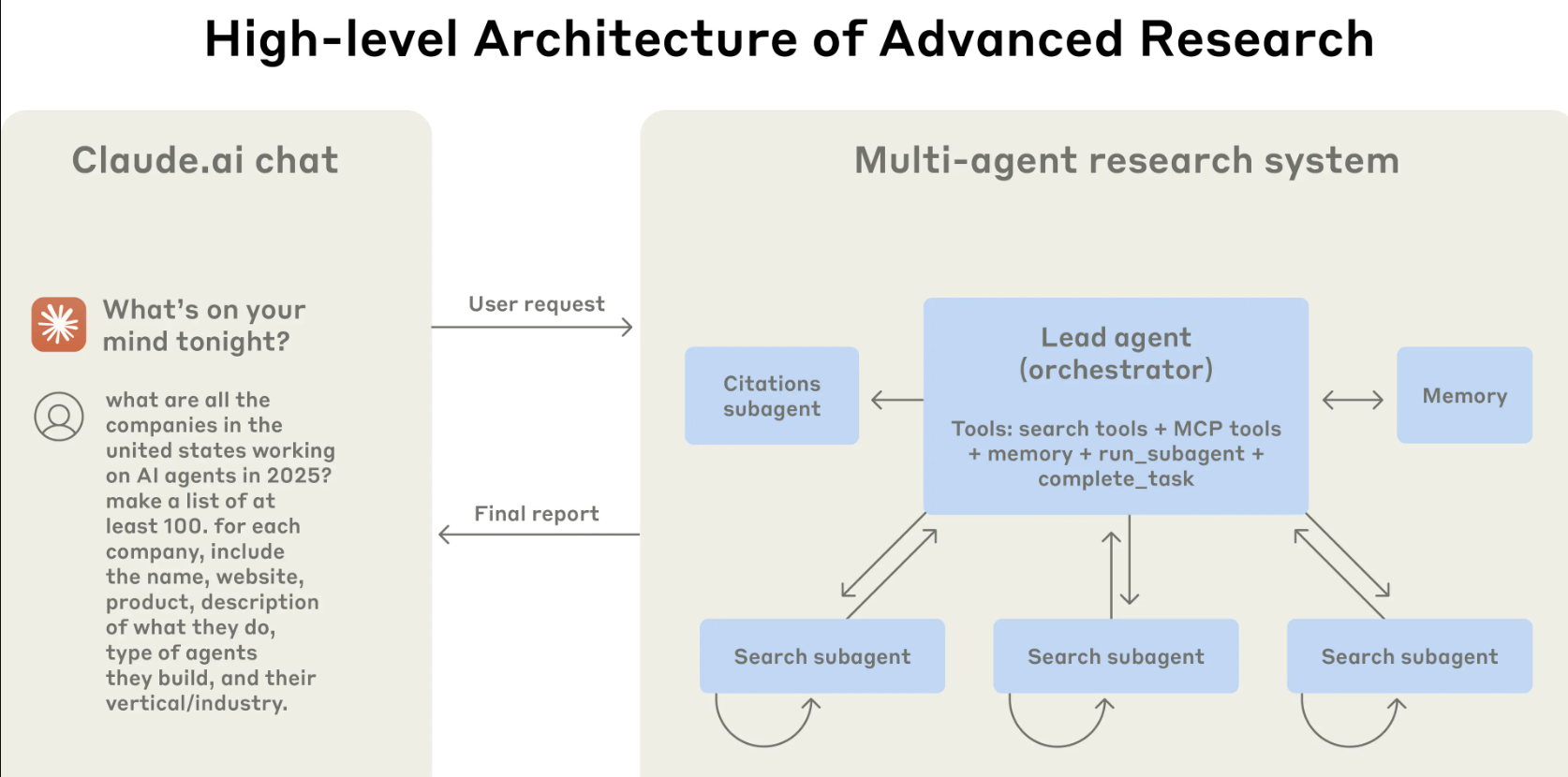 High-level Architecture of Advanced Research

Claude.ai chat

What's on your mind tonight?

what are all the companies in the united states working on AI agents in 2025? make a list of at least 100. for each company, include the name, website, product, description of what they do, type of agents they build, and their vertical/industry.

User request

Final report

Multi-agent research system

Citations subagent

Lead agent (orchestrator)

Tools: search tools + MCP tools + memory + run_subagent + complete_task

Memory

Search subagent

Search subagent

Search subagent